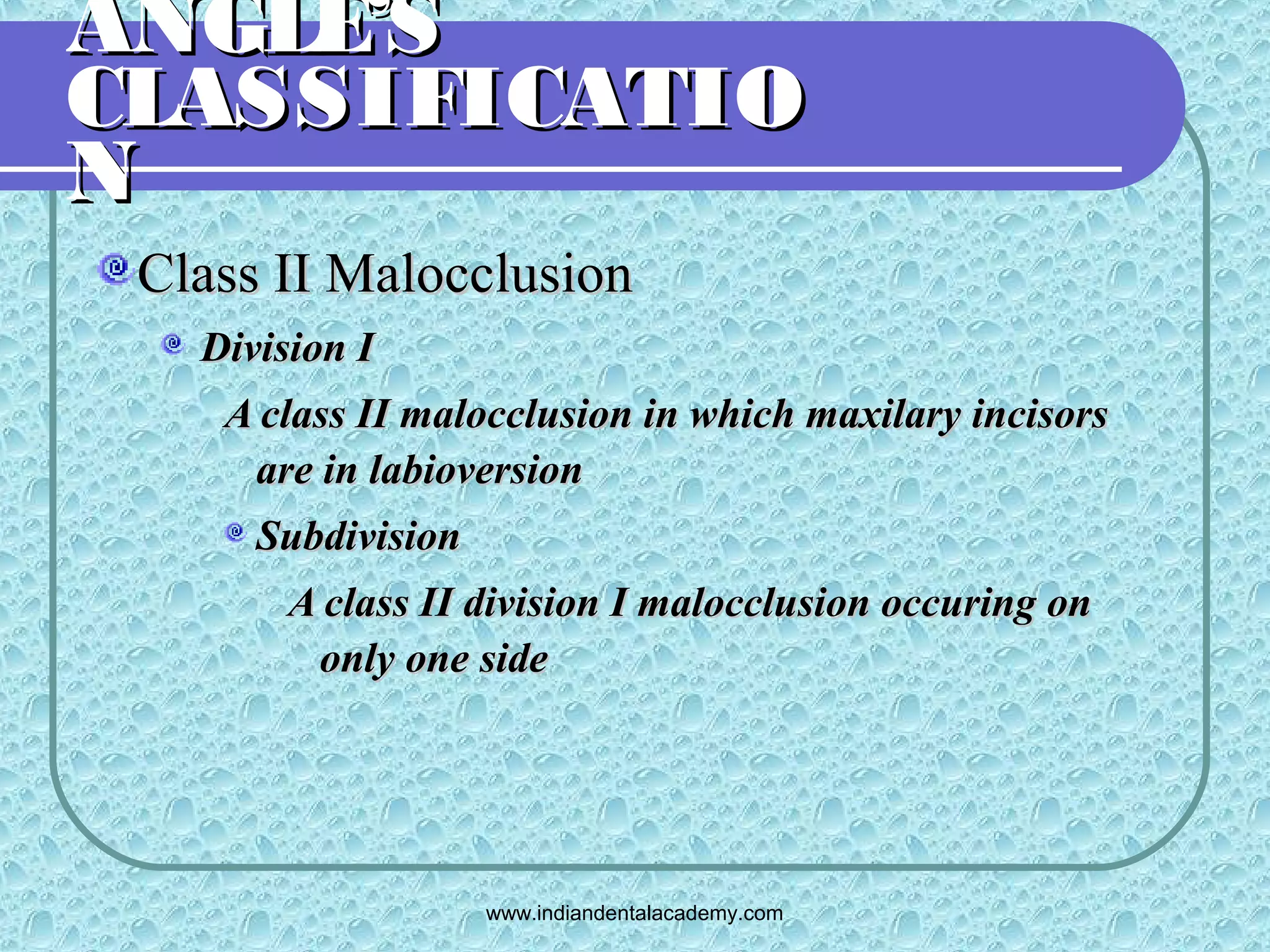 ANGLE'S CLASSIFICATIO N

Class II Malocclusion

Division I

A class II malocclusion in which maxilary incisors are in labioversion

Subdivision

A class II division I malocclusion occuring on only one side

www.indiandentalacademy.com